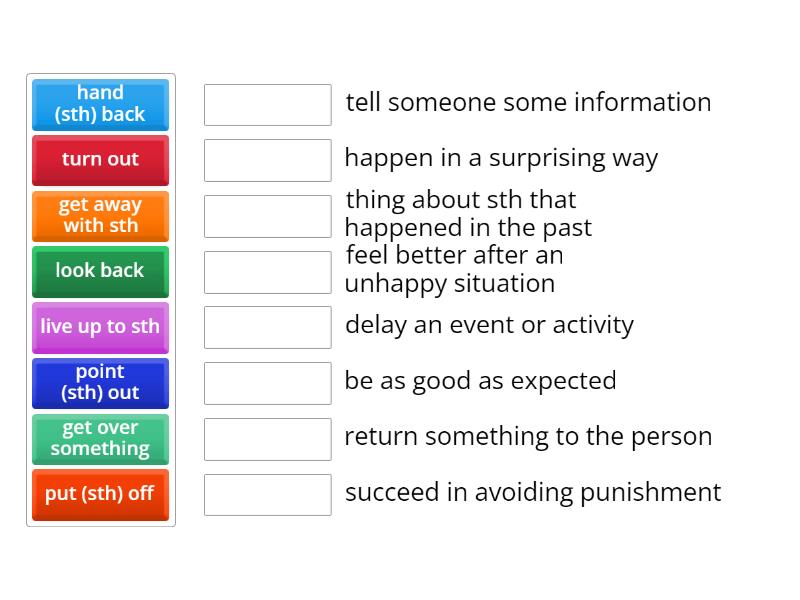 hand (sth) back

turn out

get away with sth

look back

live up to sth

point (sth) out

get over something

put (sth) off

tell someone some information

happen in a surprising way

thing about sth that happened in the past

feel better after an unhappy situation

delay an event or activity

be as good as expected

return something to the person

succeed in avoiding punishment